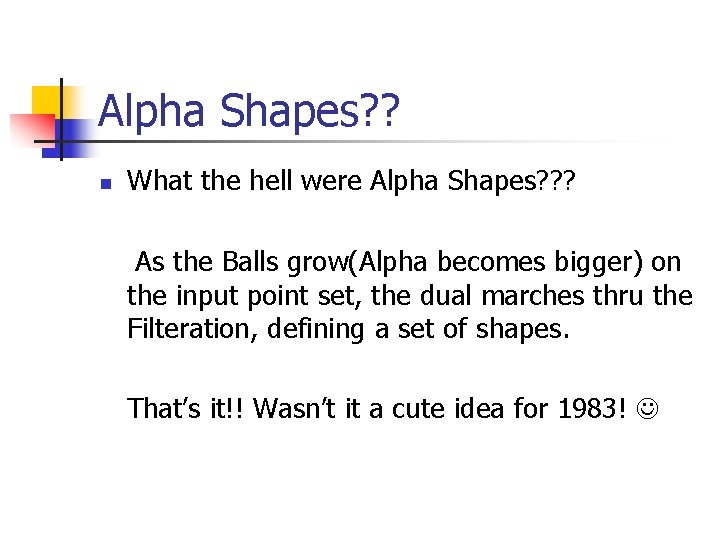 Alpha Shapes??

What the hell were Alpha Shapes???

As the Balls grow(Alpha becomes bigger) on the input point set, the dual marches thru the Filteration, defining a set of shapes.

That's it!! Wasn't it a cute idea for 1983! ☺